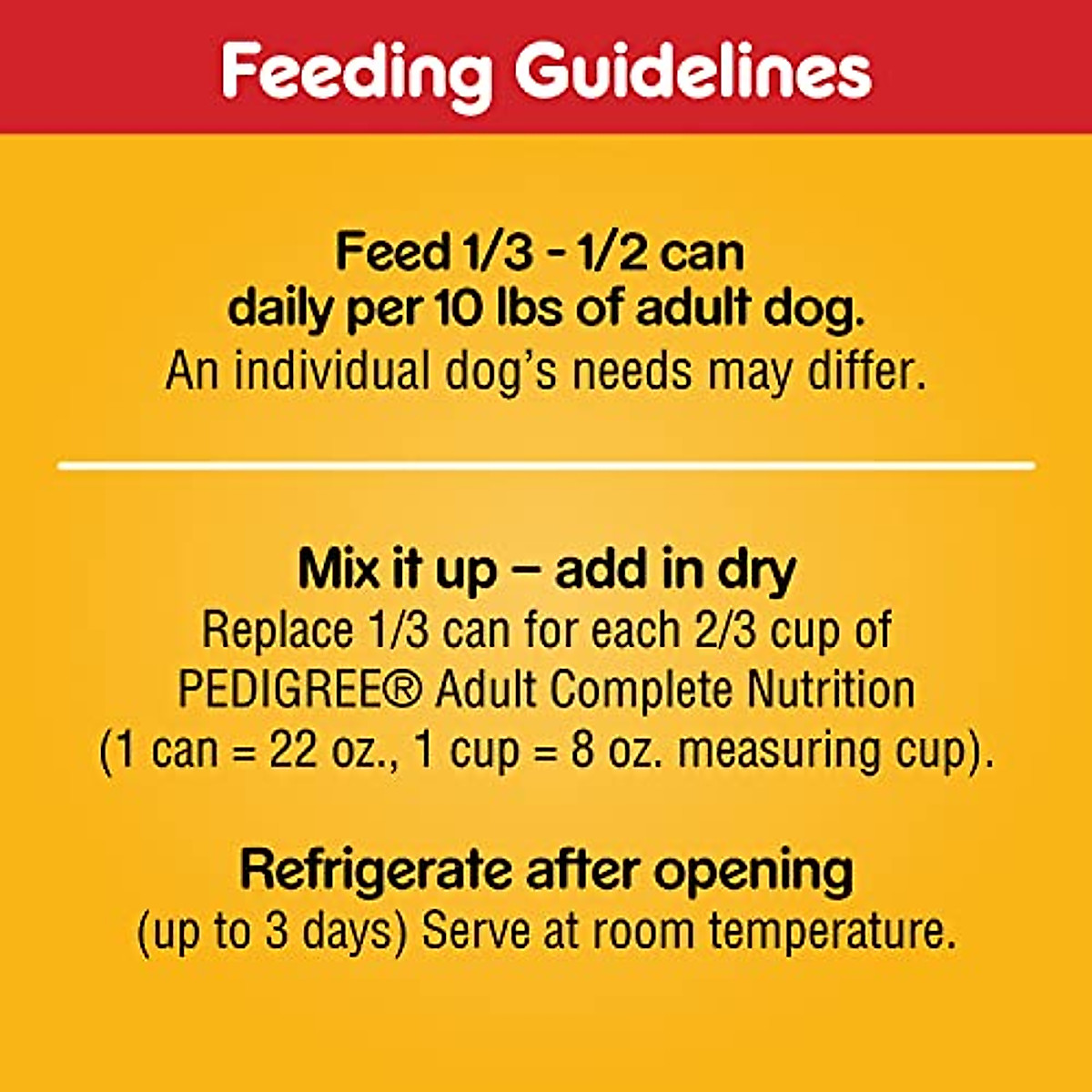 Feeding Guidelines

Feed 1/3 - 1/2 can daily per 10 lbs of adult dog.
An individual dog's needs may differ.

Mix it up – add in dry
Replace 1/3 can for each 2/3 cup of PEDIGREE® Adult Complete Nutrition (1 can = 22 oz., 1 cup = 8 oz. measuring cup).

Refrigerate after opening
(up to 3 days) Serve at room temperature.